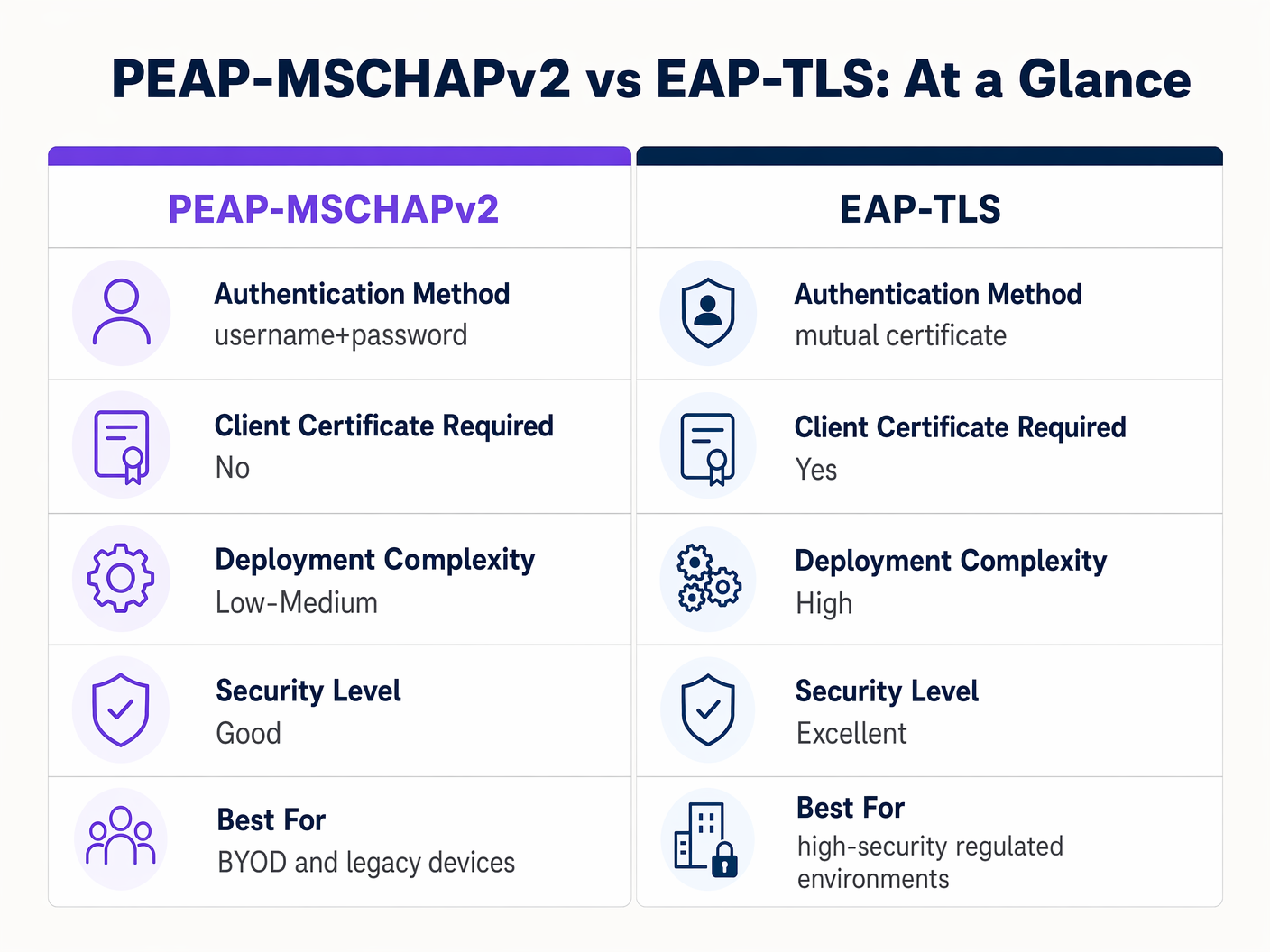 PEAP-MSCHAPv2 vs EAP-TLS: At a Glance

PEAP-MSCHAPv2

Authentication Method
username+password

Client Certificate Required
No

Deployment Complexity
Low-Medium

Security Level
Good

Best For
BYOD and legacy devices

EAP-TLS

Authentication Method
mutual certificate

Client Certificate Required
Yes

Deployment Complexity
High

Security Level
Excellent

Best For
high-security regulated environments